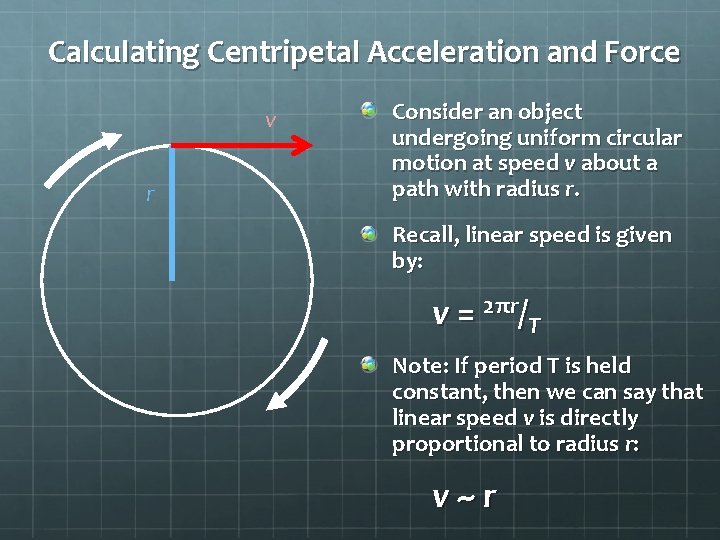 Calculating Centripetal Acceleration and Force

v

r

Consider an object undergoing uniform circular motion at speed v about a path with radius r.

Recall, linear speed is given by:

$v = {}^{2\pi r}/_{T}$

Note: If period T is held constant, then we can say that linear speed v is directly proportional to radius r:

$v \sim r$